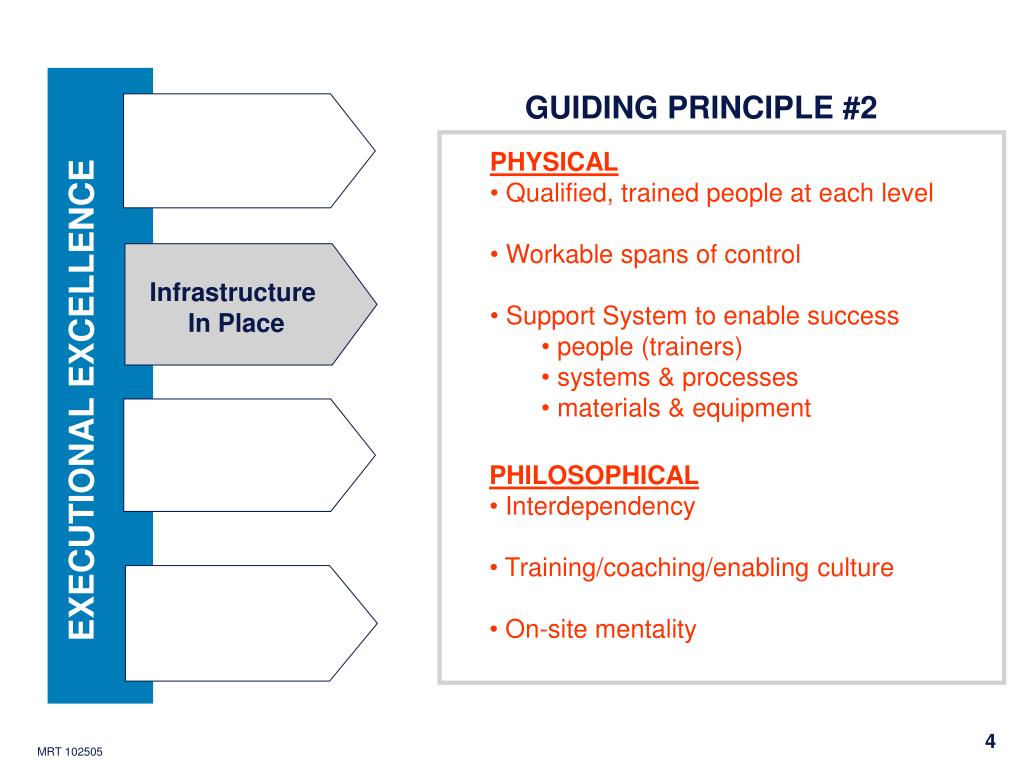 EXECUTIONAL EXCELLENCE

Infrastructure In Place

GUIDING PRINCIPLE #2

PHYSICAL
• Qualified, trained people at each level

• Workable spans of control

• Support System to enable success
• people (trainers)
• systems & processes
• materials & equipment

PHILOSOPHICAL
• Interdependency

• Training/coaching/enabling culture

• On-site mentality

MRT 102505

4